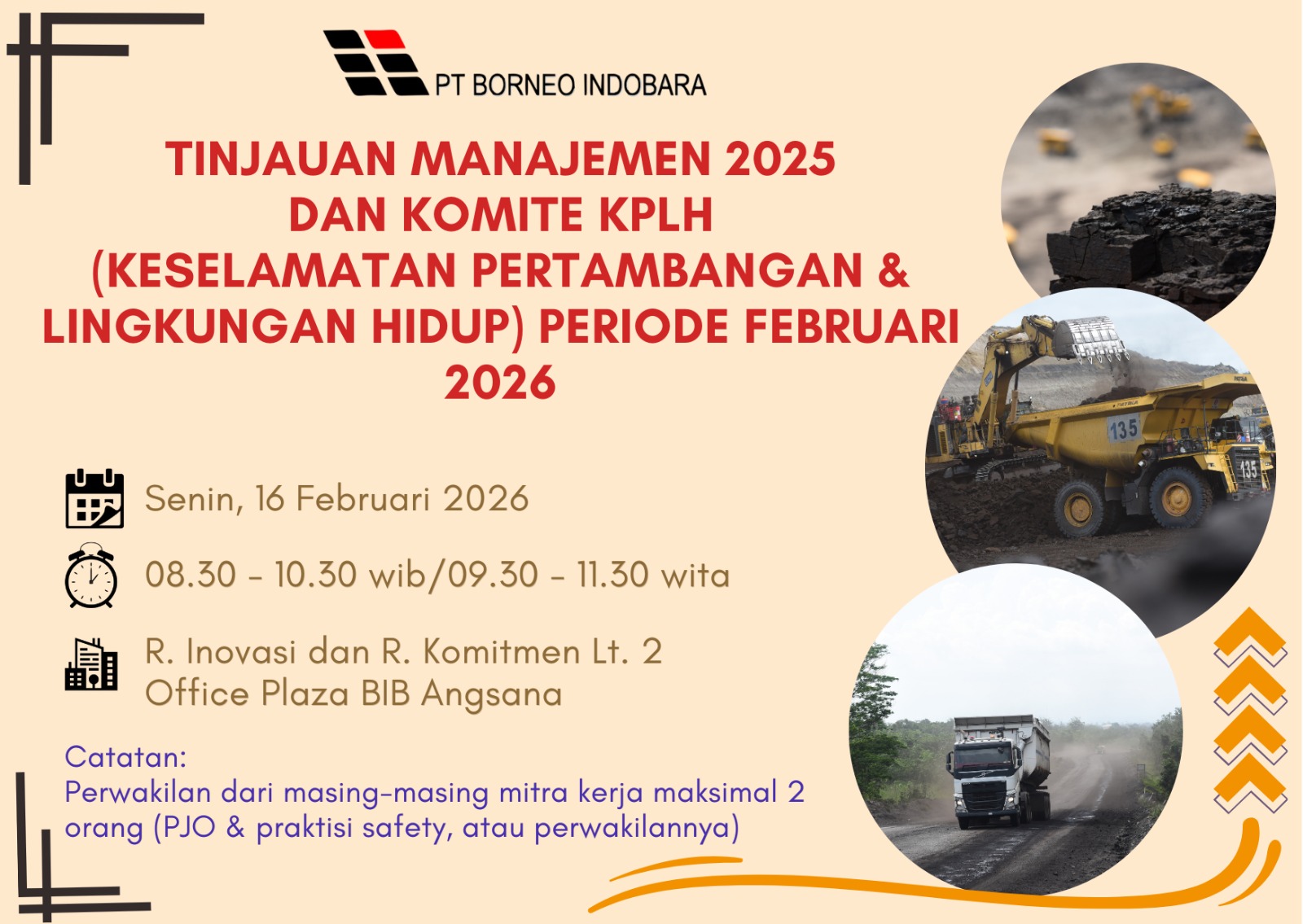 PT BORNEO INDOBARA

TINJAUAN MANAJEMEN 2025 DAN KOMITE KPLH (KESELAMATAN PERTAMBANGAN & LINGKUNGAN HIDUP) PERIODE FEBRUARI 2026

Senin, 16 Februari 2026

08.30 - 10.30 wib/09.30 - 11.30 wita

R. Inovasi dan R. Komitmen Lt. 2
Office Plaza BIB Angsana

Catatan:
Perwakilan dari masing-masing mitra kerja maksimal 2 orang (PJO & praktisi safety, atau perwakilannya)

135

135